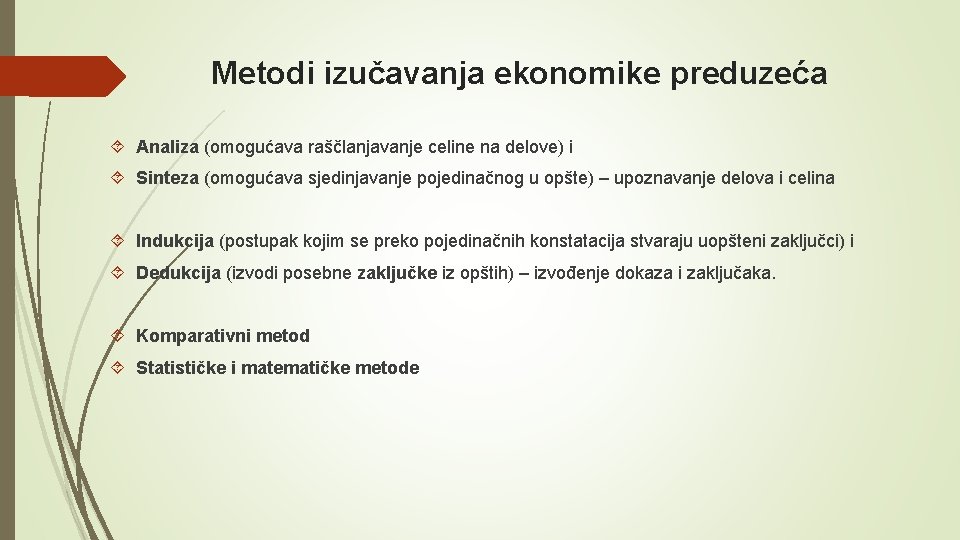 Metodi izučavanja ekonomike preduzeća

Analiza (omogućava raščlanjavanje celine na delove) i

Sinteza (omogućava sjedinjavanje pojedinačnog u opšte) – upoznavanje delova i celina

Indukcija (postupak kojim se preko pojedinačnih konstatacija stvaraju uopšteni zaključci) i

Dedukcija (izvodi posebne zaključke iz opštih) – izvođenje dokaza i zaključaka.

Komparativni metod

Statističke i matematičke metode